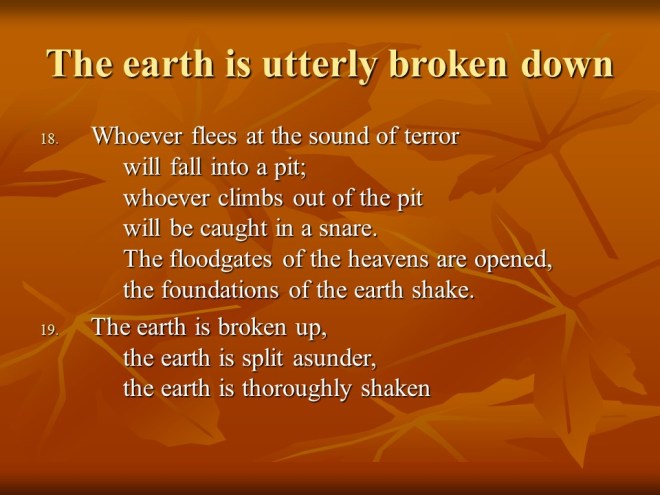 The earth is utterly broken down

18. Whoever flees at the sound of terror
will fall into a pit;
whoever climbs out of the pit
will be caught in a snare.
The floodgates of the heavens are opened,
the foundations of the earth shake.

19. The earth is broken up,
the earth is split asunder,
the earth is thoroughly shaken